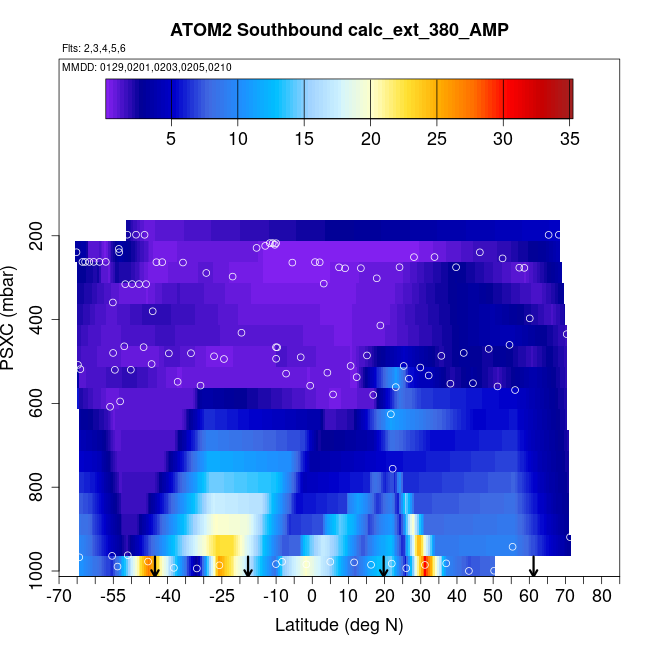 ATOM2 Southbound calc_ext_380_AMP

Flts: 2,3,4,5,6

MMDD: 0129,0201,0203,0205,0210

5 10 15 20 25 30 35

PSXC (mbar)

200
400
600
800
1000

-70 -55 -40 -25 -10 0 10 20 30 40 50 60 70 80

Latitude (deg N)